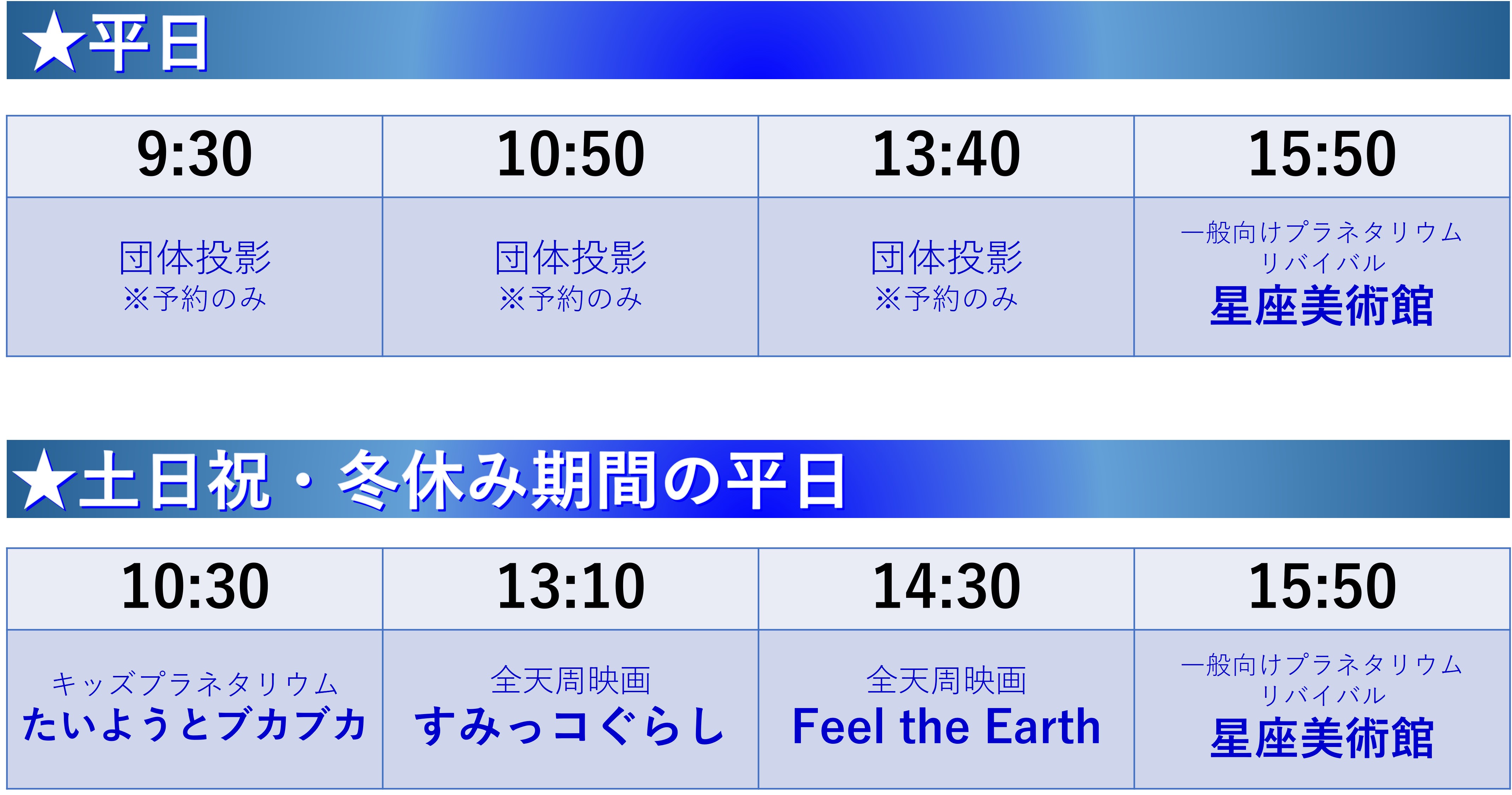 ★平日

| 9:30 | 10:50 | 13:40 | 15:50 |
|---|---|---|---|
| 団体投影 ※予約のみ | 団体投影 ※予約のみ | 団体投影 ※予約のみ | 一般向けプラネタリウム リバイバル 星座美術館 |

★土日祝・冬休み期間の平日

| 10:30 | 13:10 | 14:30 | 15:50 |
|---|---|---|---|
| キッズプラネタリウム たいようとブカブカ | 全天周映画 すみっコぐらし | 全天周映画 Feel the Earth | 一般向けプラネタリウム リバイバル 星座美術館 |